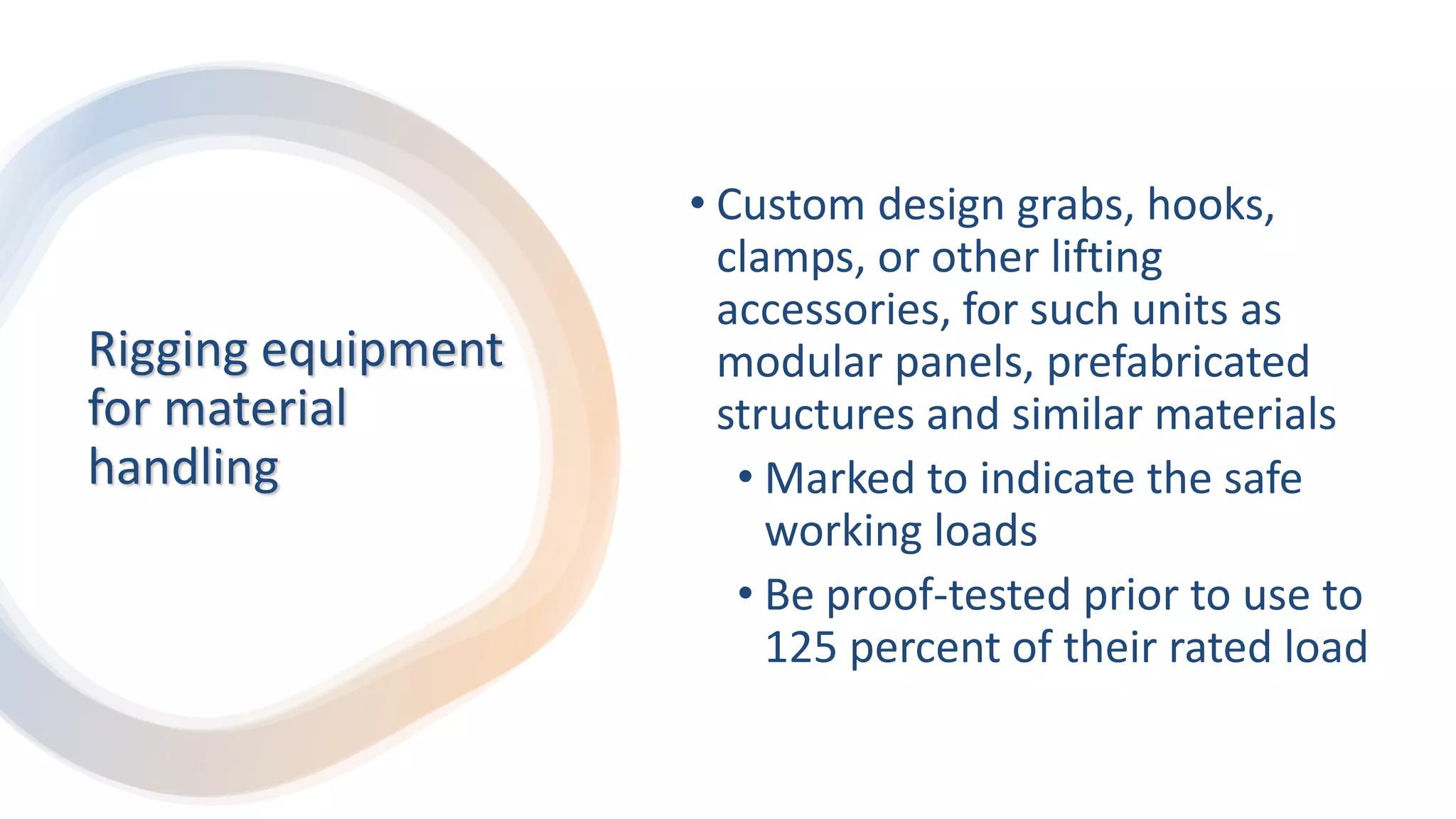 Rigging equipment for material handling

• Custom design grabs, hooks, clamps, or other lifting accessories, for such units as modular panels, prefabricated structures and similar materials
  • Marked to indicate the safe working loads
  • Be proof-tested prior to use to 125 percent of their rated load